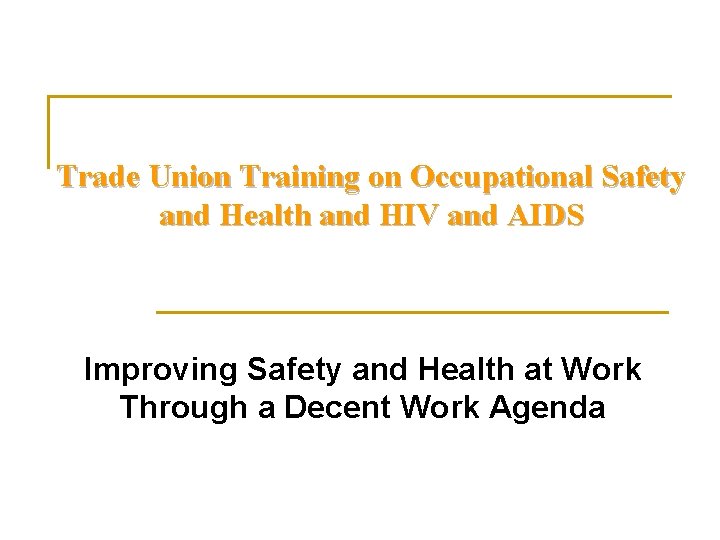 Trade Union Training on Occupational Safety and Health and HIV and AIDS

Improving Safety and Health at Work Through a Decent Work Agenda